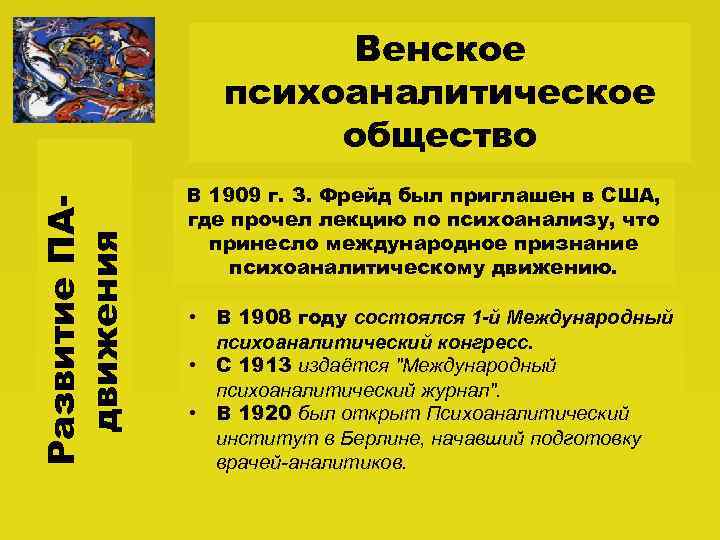 Развитие ПА-движения

Венское психоаналитическое общество

В 1909 г. З. Фрейд был приглашен в США, где прочел лекцию по психоанализу, что принесло международное признание психоаналитическому движению.

• В 1908 году состоялся 1-й Международный психоаналитический конгресс.
• С 1913 издаётся "Международный психоаналитический журнал".
• В 1920 был открыт Психоаналитический институт в Берлине, начавший подготовку врачей-аналитиков.